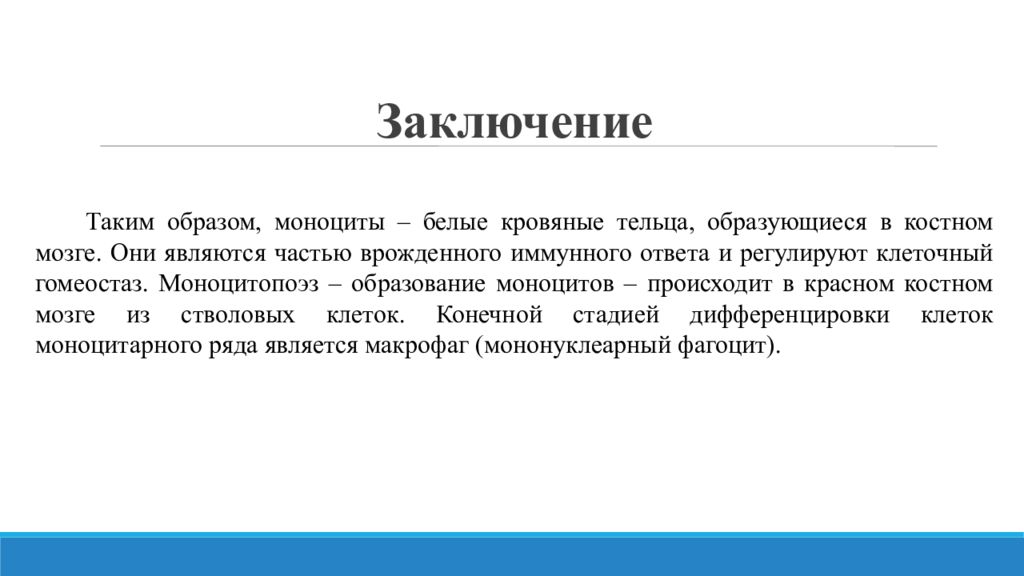 Заключение

Таким образом, моноциты – белые кровяные тельца, образующиеся в костном мозге. Они являются частью врожденного иммунного ответа и регулируют клеточный гомеостаз. Моноцитопоэз – образование моноцитов – происходит в красном костном мозге из стволовых клеток. Конечной стадией дифференцировки клеток моноцитарного ряда является макрофаг (мононуклеарный фагоцит).